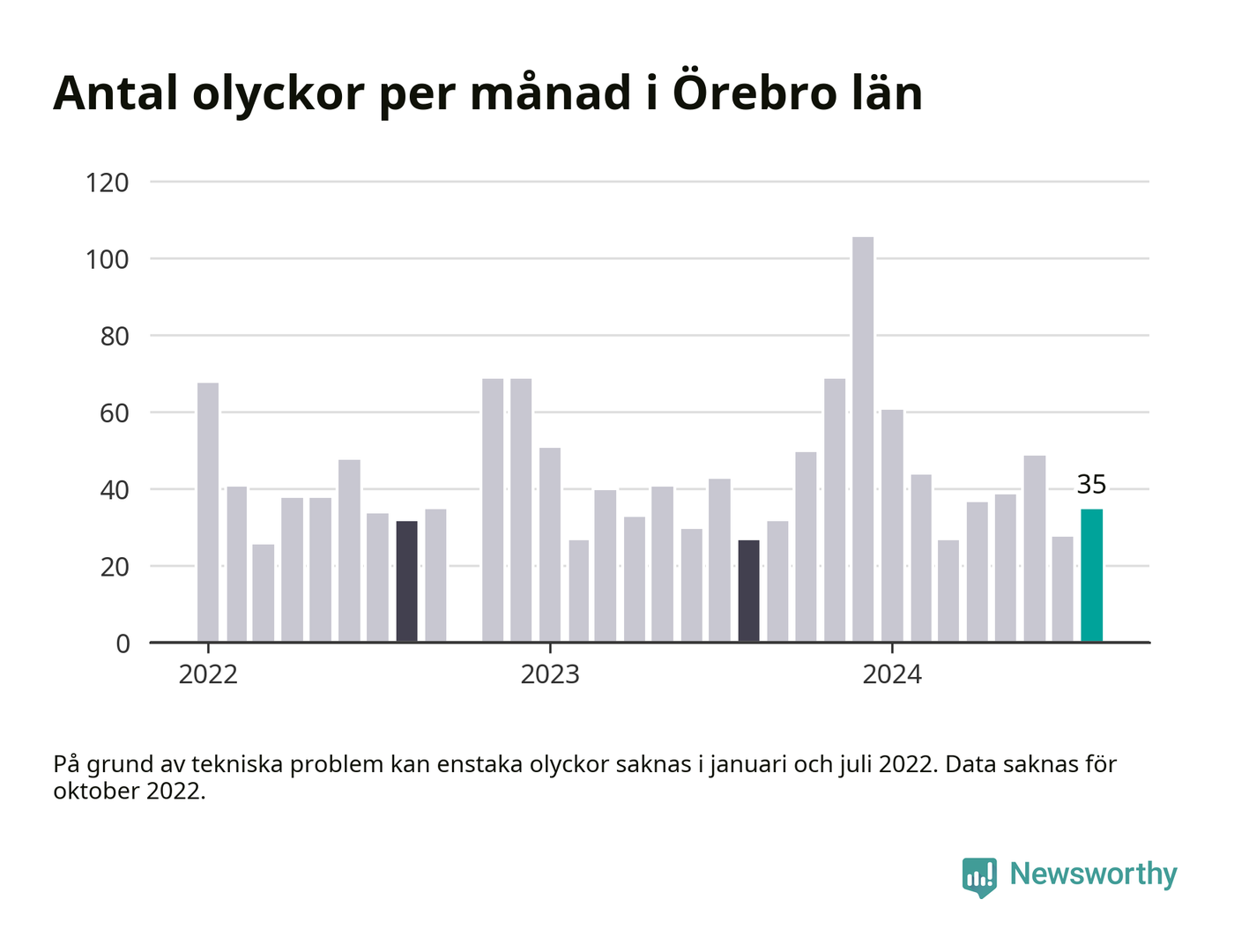 Antal olyckor per månad i Örebro län

120
100
80
60
40
20
0

35

2022
2023
2024

På grund av tekniska problem kan enstaka olyckor saknas i januari och juli 2022. Data saknas för oktober 2022.

Newsworthy